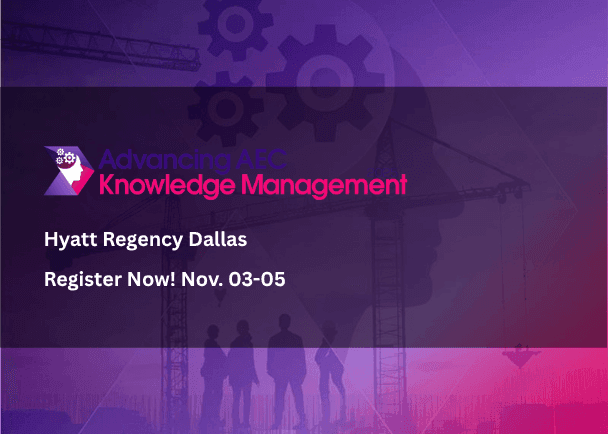 Advancing AEC
Knowledge Management

Hyatt Regency Dallas

Register Now! Nov. 03-05